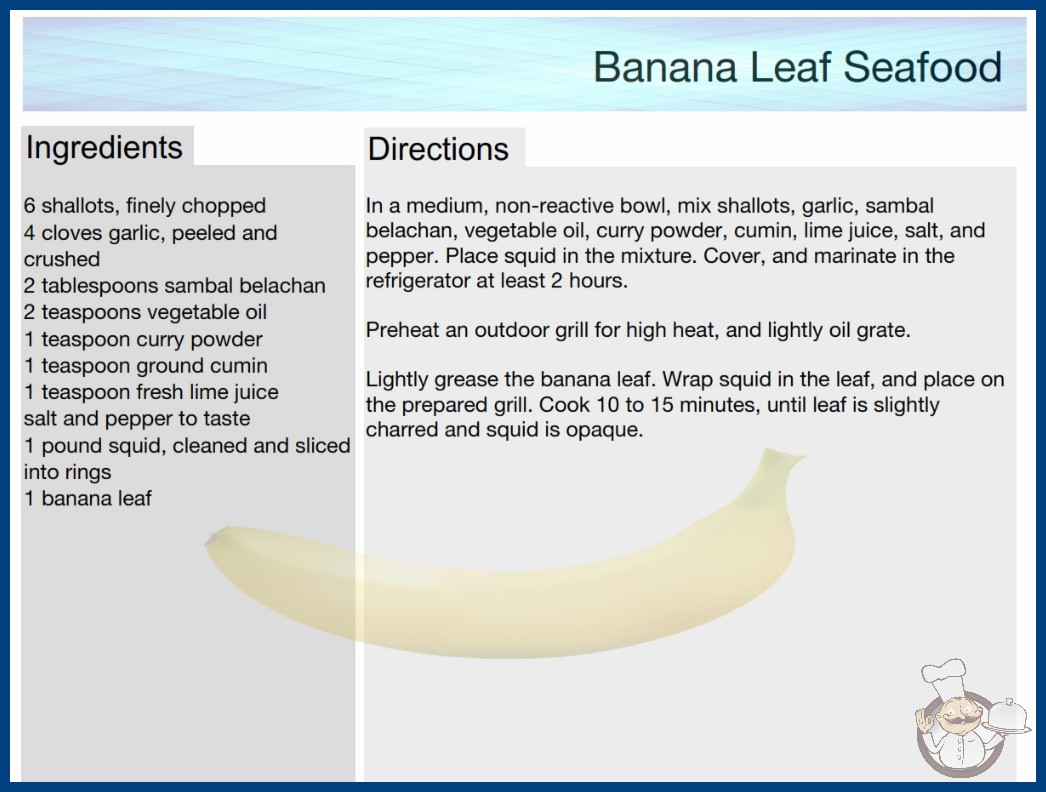 Banana Leaf Seafood

Ingredients

6 shallots, finely chopped
4 cloves garlic, peeled and crushed
2 tablespoons sambal belachan
2 teaspoons vegetable oil
1 teaspoon curry powder
1 teaspoon ground cumin
1 teaspoon fresh lime juice
salt and pepper to taste
1 pound squid, cleaned and sliced into rings
1 banana leaf

Directions

In a medium, non-reactive bowl, mix shallots, garlic, sambal belachan, vegetable oil, curry powder, cumin, lime juice, salt, and pepper. Place squid in the mixture. Cover, and marinate in the refrigerator at least 2 hours.

Preheat an outdoor grill for high heat, and lightly oil grate.

Lightly grease the banana leaf. Wrap squid in the leaf, and place on the prepared grill. Cook 10 to 15 minutes, until leaf is slightly charred and squid is opaque.